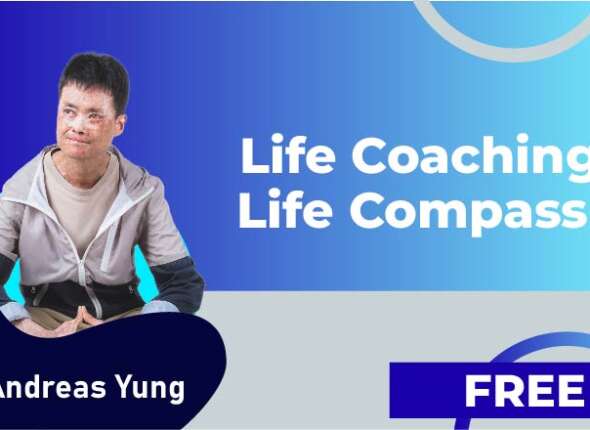 Life Coaching
Life Compass

Andreas Yung

FREE